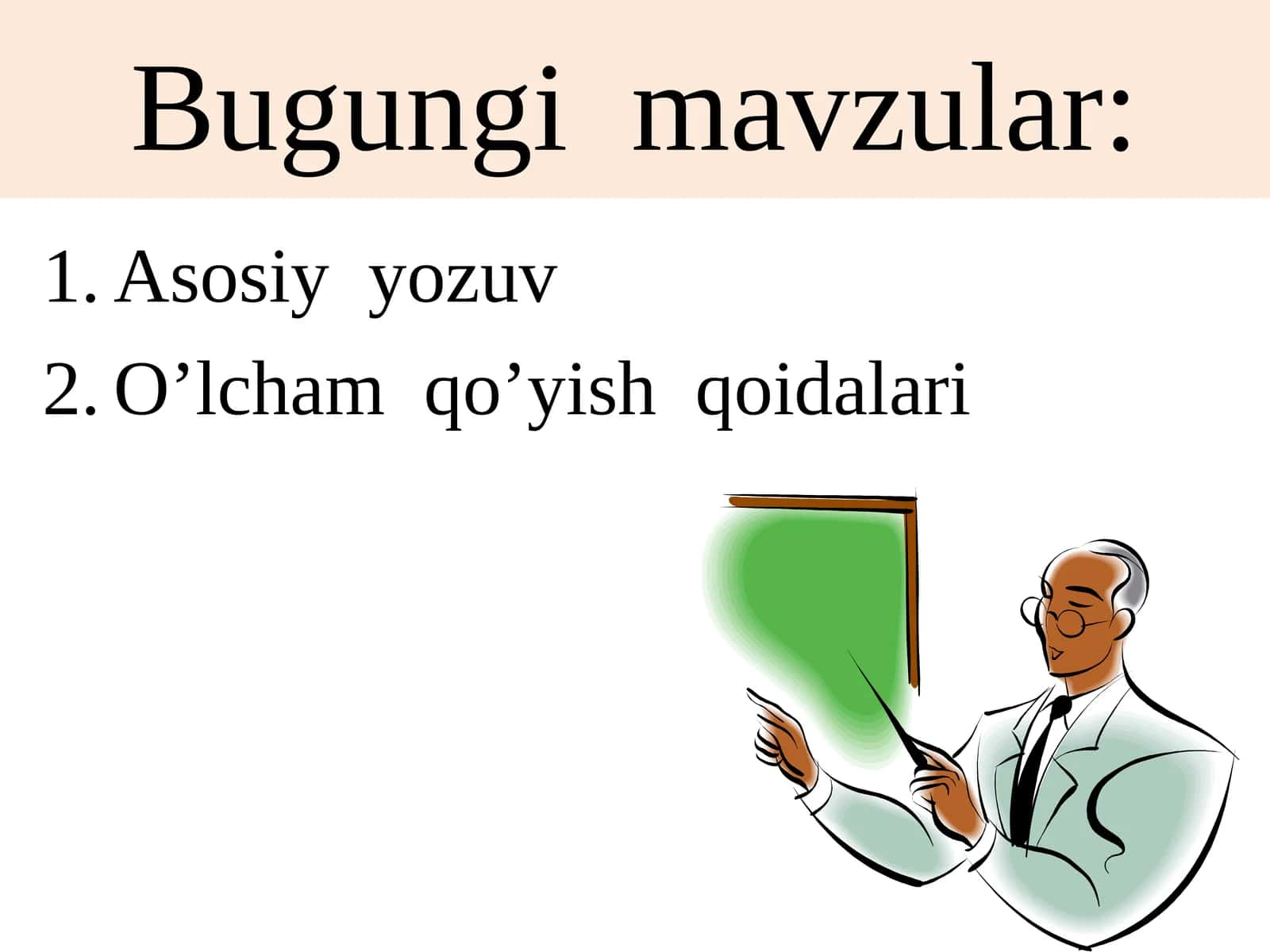 Bugungi mavzular:

1. Asosiy yozuv
2. O'lcham qo'yish qoidalari